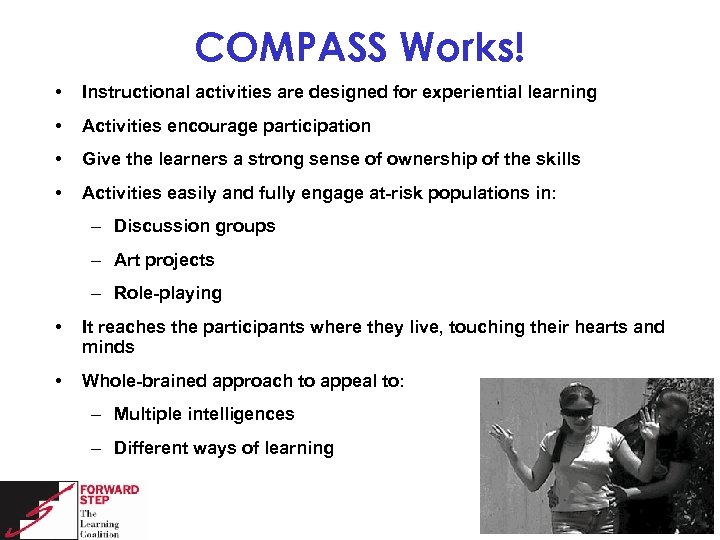 COMPASS Works!

• Instructional activities are designed for experiential learning

• Activities encourage participation

• Give the learners a strong sense of ownership of the skills

• Activities easily and fully engage at-risk populations in:

– Discussion groups

– Art projects

– Role-playing

• It reaches the participants where they live, touching their hearts and minds

• Whole-brained approach to appeal to:

– Multiple intelligences

– Different ways of learning

FORWARD STEP
The Learning Coalition